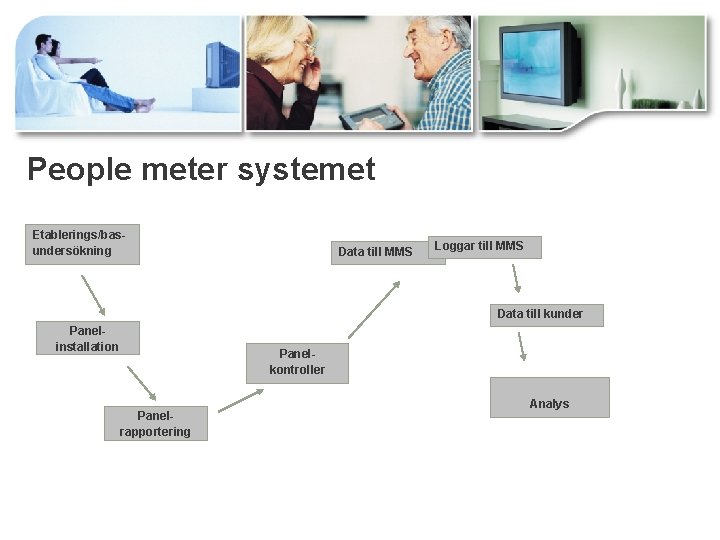 People meter systemet

Etablerings/bas-undersökning

Panel-installation

Panel-rapportering

Panel-kontroller

Data till MMS

Loggar till MMS

Data till kunder

Analys